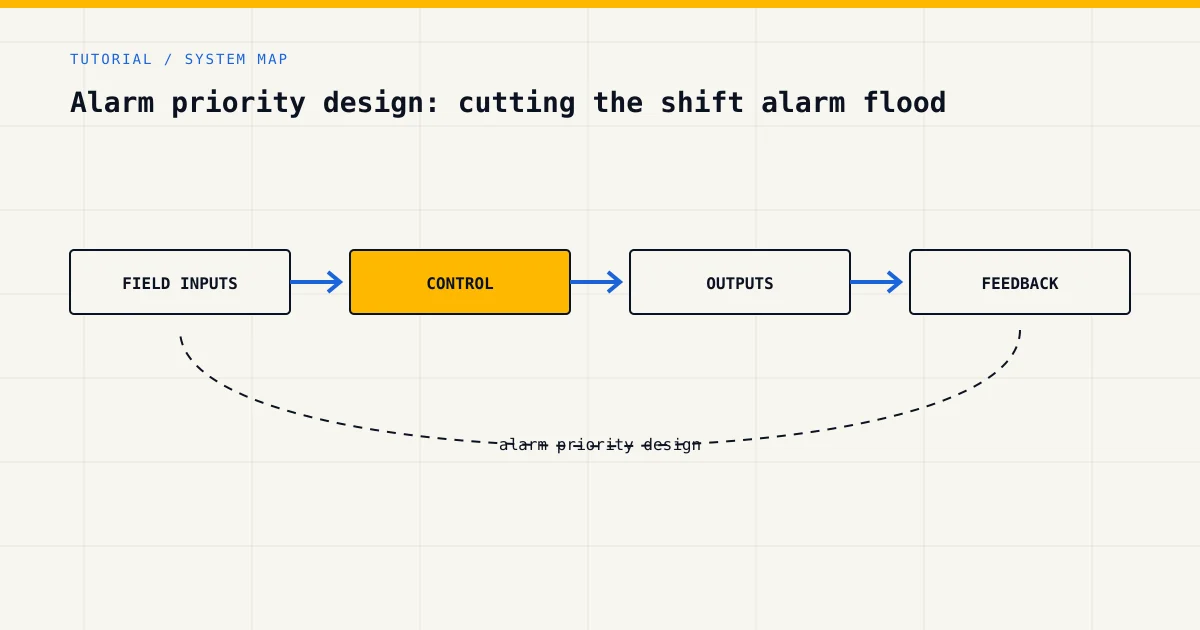 TUTORIAL / SYSTEM MAP

Alarm priority design: cutting the shift alarm flood

FIELD INPUTS

CONTROL

OUTPUTS

FEEDBACK

alarm priority design